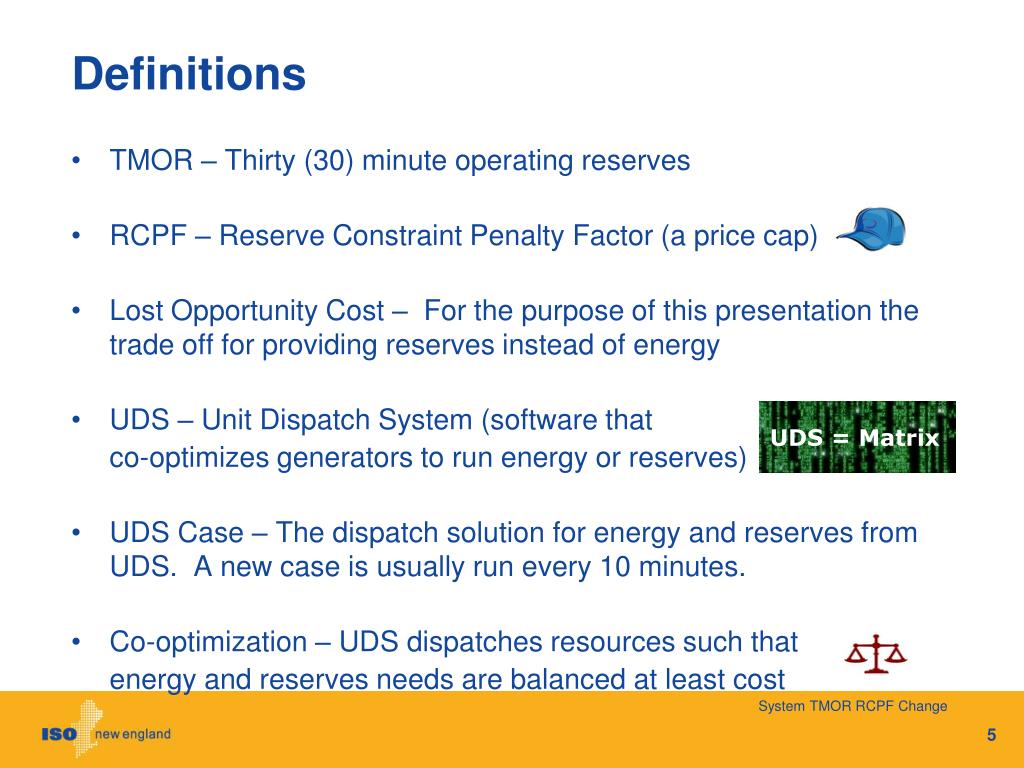 Definitions

• TMOR – Thirty (30) minute operating reserves

• RCPF – Reserve Constraint Penalty Factor (a price cap)

• Lost Opportunity Cost – For the purpose of this presentation the trade off for providing reserves instead of energy

• UDS – Unit Dispatch System (software that co-optimizes generators to run energy or reserves)

UDS = Matrix

• UDS Case – The dispatch solution for energy and reserves from UDS. A new case is usually run every 10 minutes.

• Co-optimization – UDS dispatches resources such that energy and reserves needs are balanced at least cost

System TMOR RCPF Change

ISO new england

5